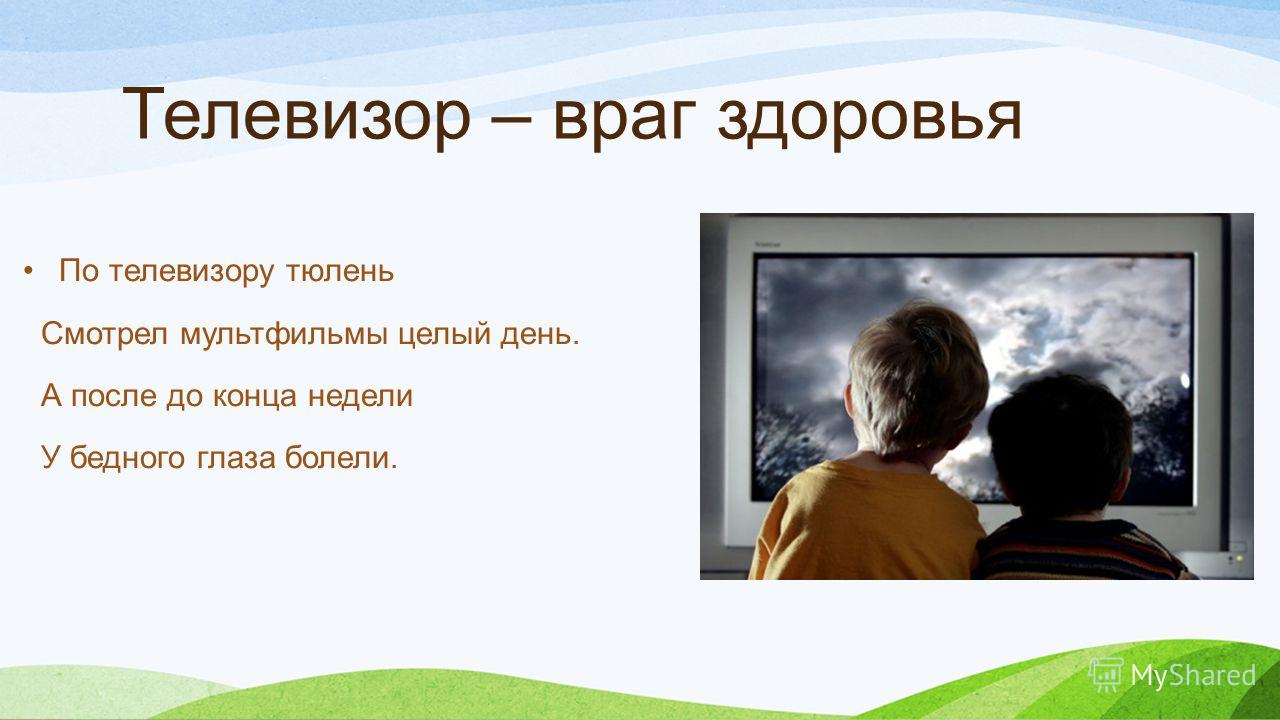 Телевизор – враг здоровья

• По телевизору тюлень

Смотрел мультфильмы целый день.

А после до конца недели

У бедного глаза болели.

MyShared